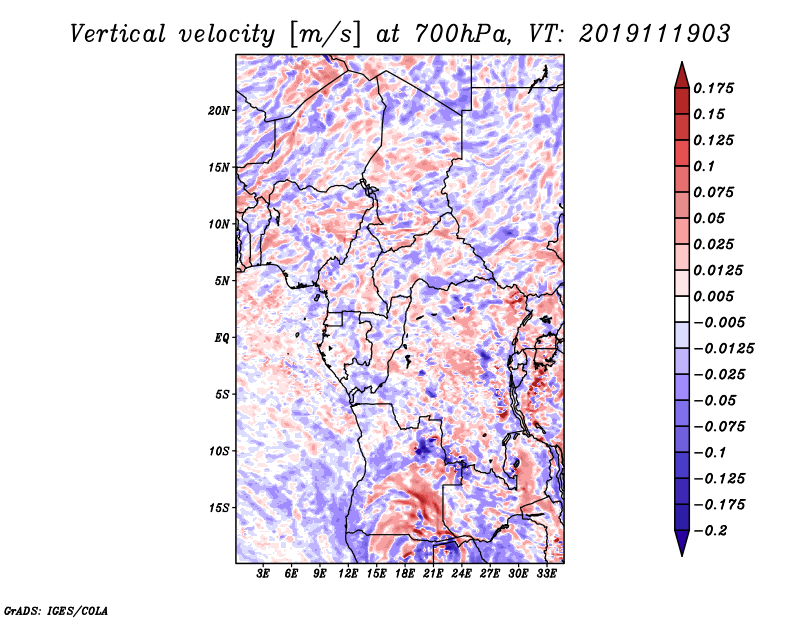 Vertical velocity [m/s] at 700hPa, VT: 2019111903

20N
15N
10N
5N
EQ
5S
10S
15S

3E 6E 9E 12E 15E 18E 21E 24E 27E 30E 33E

0.175
0.15
0.125
0.1
0.075
0.05
0.025
0.0125
0.005
−0.005
−0.0125
−0.025
−0.05
−0.075
−0.1
−0.125
−0.175
−0.2

GrADS: IGES/COLA